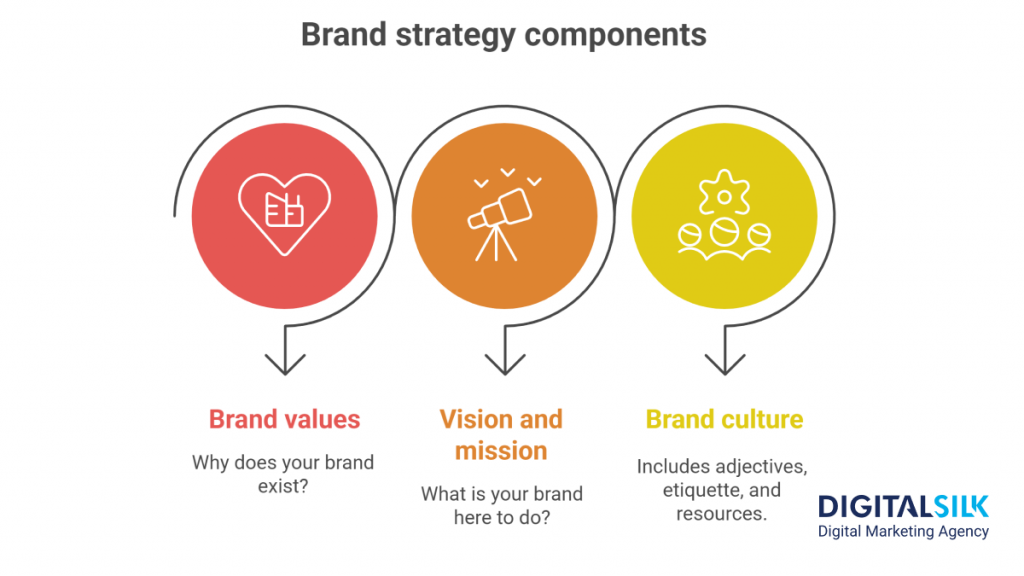 Brand strategy components

Brand values

Why does your brand exist?

Vision and mission

What is your brand here to do?

Brand culture

Includes adjectives, etiquette, and resources.

DIGITALSILK
Digital Marketing Agency